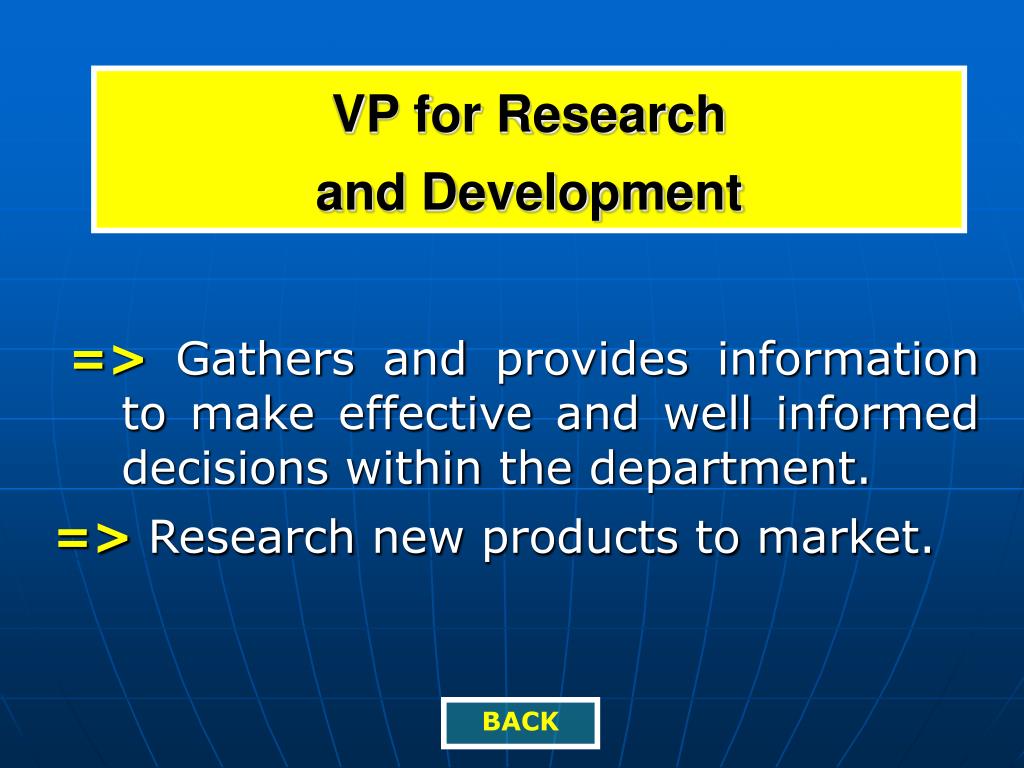 VP for Research
and Development

=> Gathers and provides information to make effective and well informed decisions within the department.

=> Research new products to market.

BACK